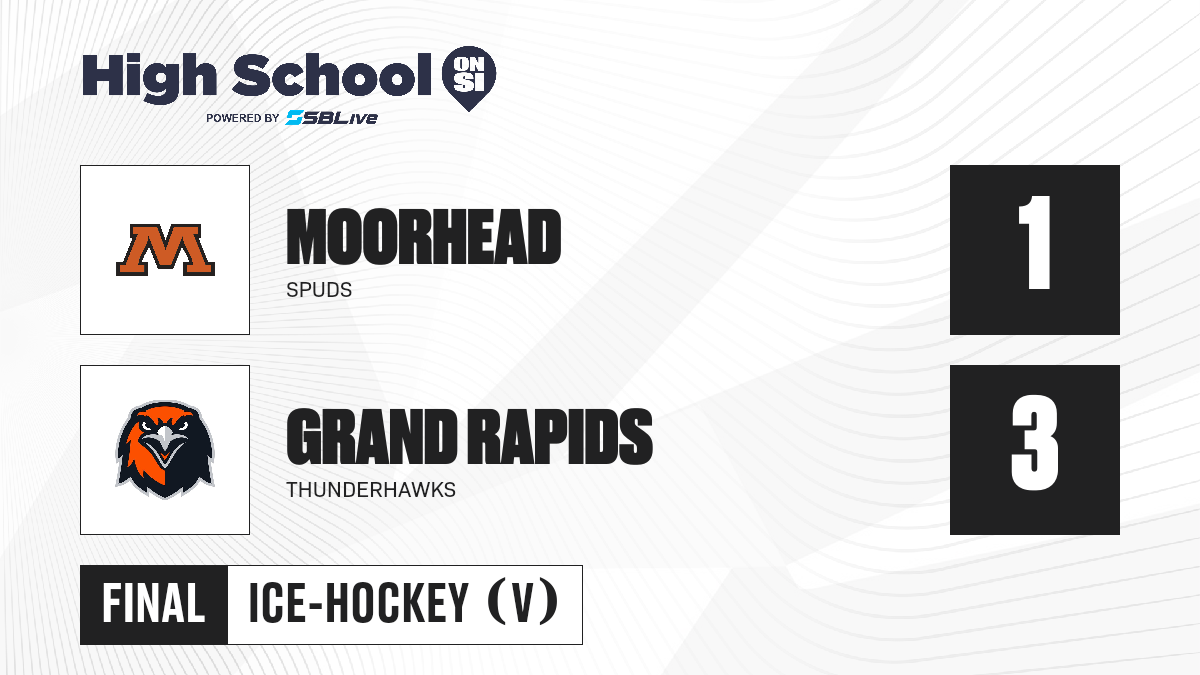 High School ON SI
POWERED BY SBLive

M

MOORHEAD
SPUDS

1

GRAND RAPIDS
THUNDERHAWKS

3

FINAL
ICE-HOCKEY (V)